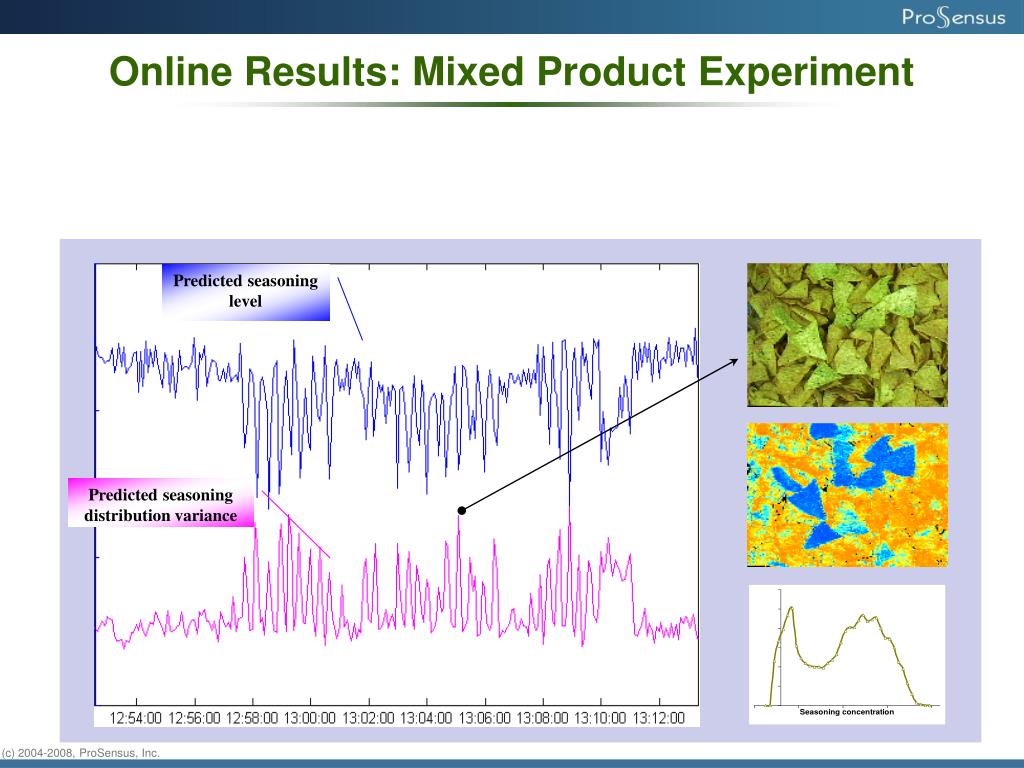 ProSensus

Online Results: Mixed Product Experiment

Predicted seasoning level

Predicted seasoning distribution variance

12:54:00 12:56:00 12:58:00 13:00:00 13:02:00 13:04:00 13:06:00 13:08:00 13:10:00 13:12:00

Seasoning concentration

(c) 2004-2008, ProSensus, Inc.